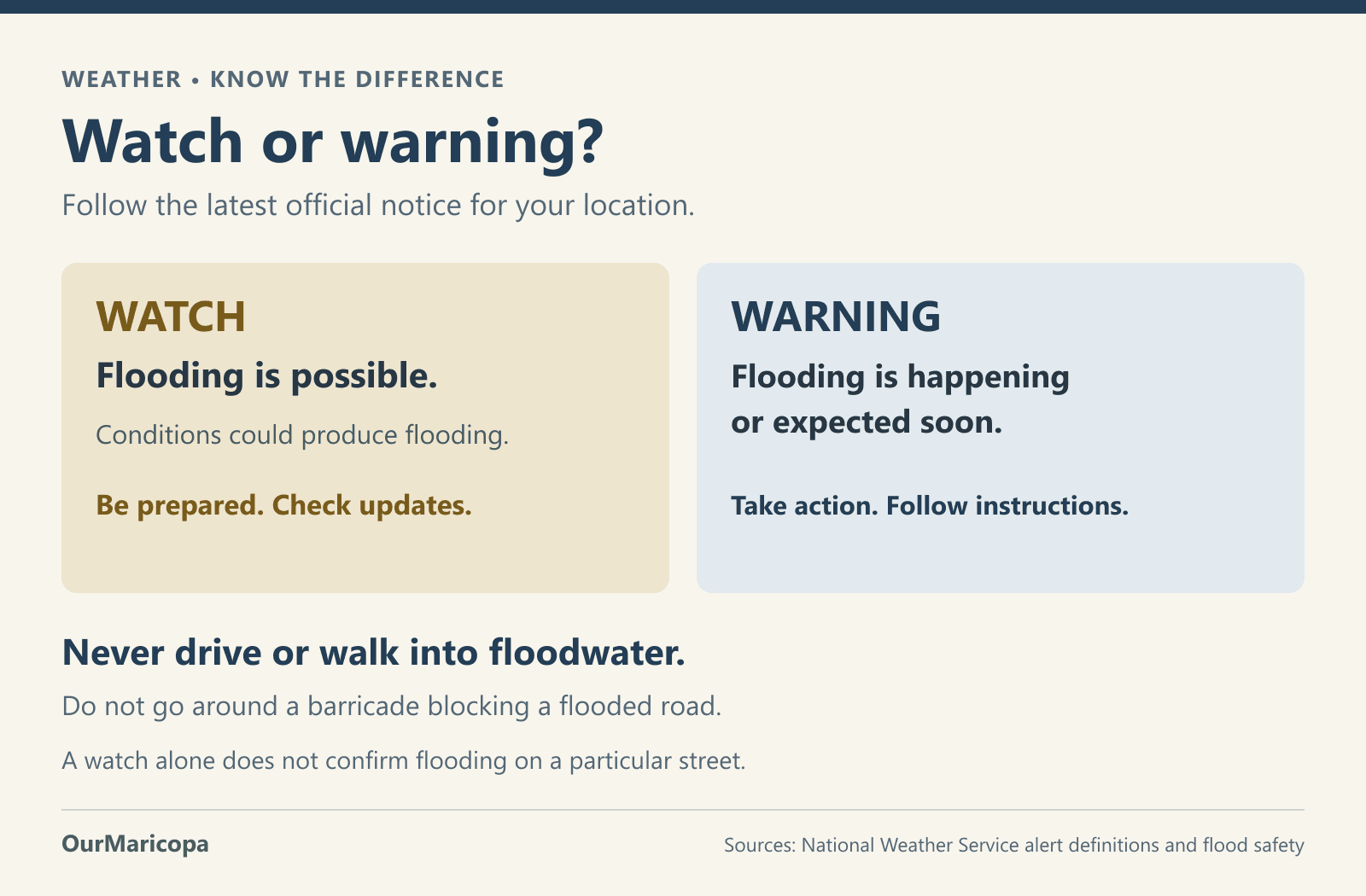 WEATHER • KNOW THE DIFFERENCE

Watch or warning?

Follow the latest official notice for your location.

WATCH

Flooding is possible.

Conditions could produce flooding.

Be prepared. Check updates.

WARNING

Flooding is happening or expected soon.

Take action. Follow instructions.

Never drive or walk into floodwater.

Do not go around a barricade blocking a flooded road.

A watch alone does not confirm flooding on a particular street.

OurMaricopa

Sources: National Weather Service alert definitions and flood safety